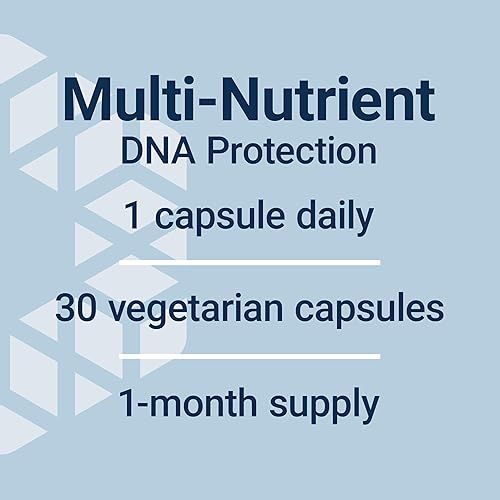 Multi-Nutrient
DNA Protection

1 capsule daily

30 vegetarian capsules

1-month supply